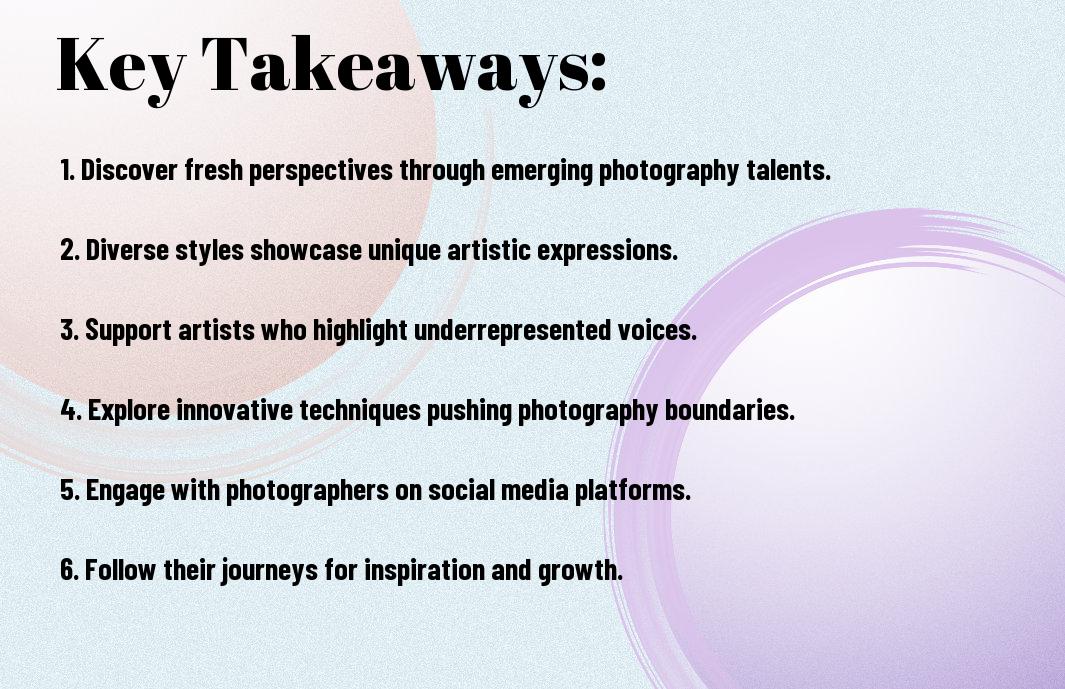 Key Takeaways:

1. Discover fresh perspectives through emerging photography talents.

2. Diverse styles showcase unique artistic expressions.

3. Support artists who highlight underrepresented voices.

4. Explore innovative techniques pushing photography boundaries.

5. Engage with photographers on social media platforms.

6. Follow their journeys for inspiration and growth.